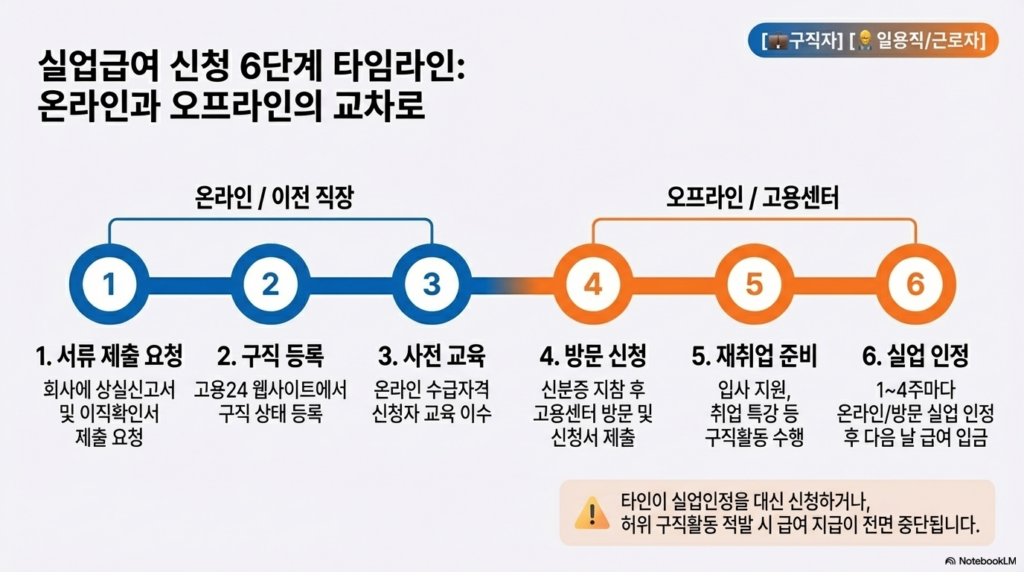 [💼구직자] [👷일용직/근로자]

실업급여 신청 6단계 타임라인: 온라인과 오프라인의 교차로

온라인 / 이전 직장

오프라인 / 고용센터

1

2

3

4

5

6

1. 서류 제출 요청
회사에 상실신고서 및 이직확인서 제출 요청

2. 구직 등록
고용24 웹사이트에서 구직 상태 등록

3. 사전 교육
온라인 수급자격 신청자 교육 이수

4. 방문 신청
신분증 지참 후 고용센터 방문 및 신청서 제출

5. 재취업 준비
입사 지원, 취업 특강 등 구직활동 수행

6. 실업 인정
1~4주마다 온라인/방문 실업 인정 후 다음 날 급여 입금

타인이 실업인정을 대신 신청하거나, 허위 구직활동 적발 시 급여 지급이 전면 중단됩니다.

NotebookLM